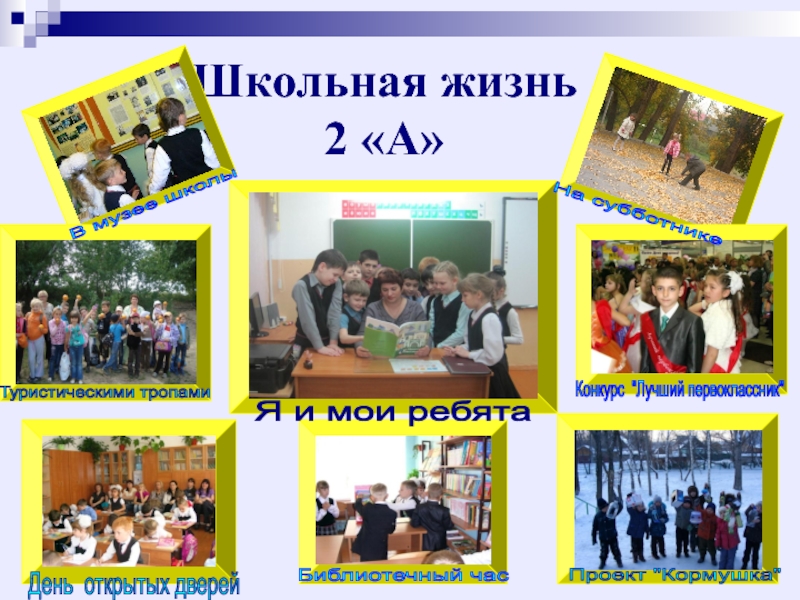 Школьная жизнь
2 «А»

В музее школы

На субботнике

Туристическими тропами

Я и мои ребята

Конкурс "Лучший первоклассник"

День открытых дверей

Библиотечный час

Проект "Кормушка"